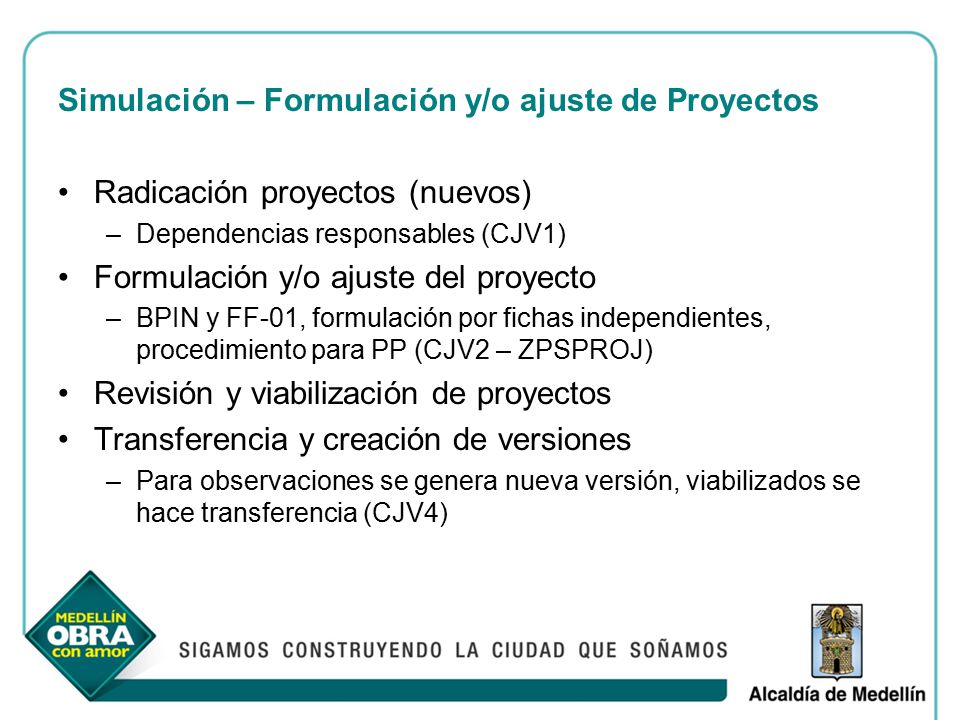 Simulación – Formulación y/o ajuste de Proyectos

• Radicación proyectos (nuevos)
– Dependencias responsables (CJV1)

• Formulación y/o ajuste del proyecto
– BPIN y FF-01, formulación por fichas independientes, procedimiento para PP (CJV2 – ZPSPROJ)

• Revisión y viabilización de proyectos

• Transferencia y creación de versiones
– Para observaciones se genera nueva versión, viabilizados se hace transferencia (CJV4)

MEDELLÍN OBRA con amor

SIGAMOS CONSTRUYENDO LA CIUDAD QUE SOÑAMOS

Alcaldía de Medellín